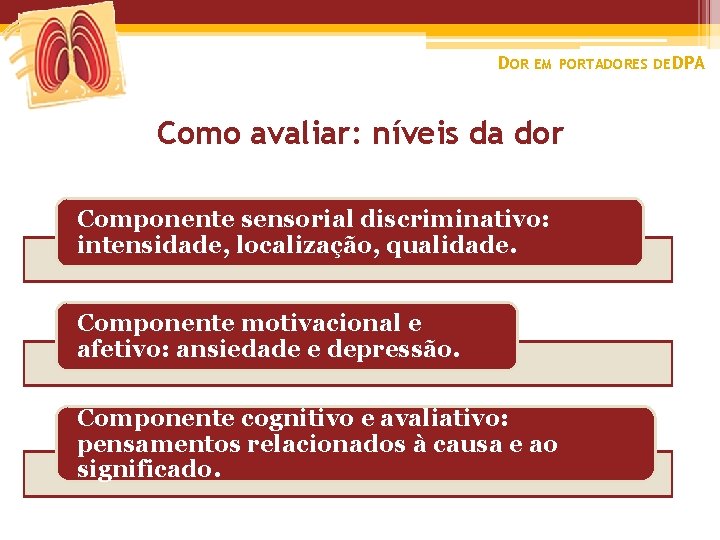 DOR EM PORTADORES DEDPA

Como avaliar: níveis da dor

Componente sensorial discriminativo: intensidade, localização, qualidade.

Componente motivacional e afetivo: ansiedade e depressão.

Componente cognitivo e avaliativo: pensamentos relacionados à causa e ao significado.